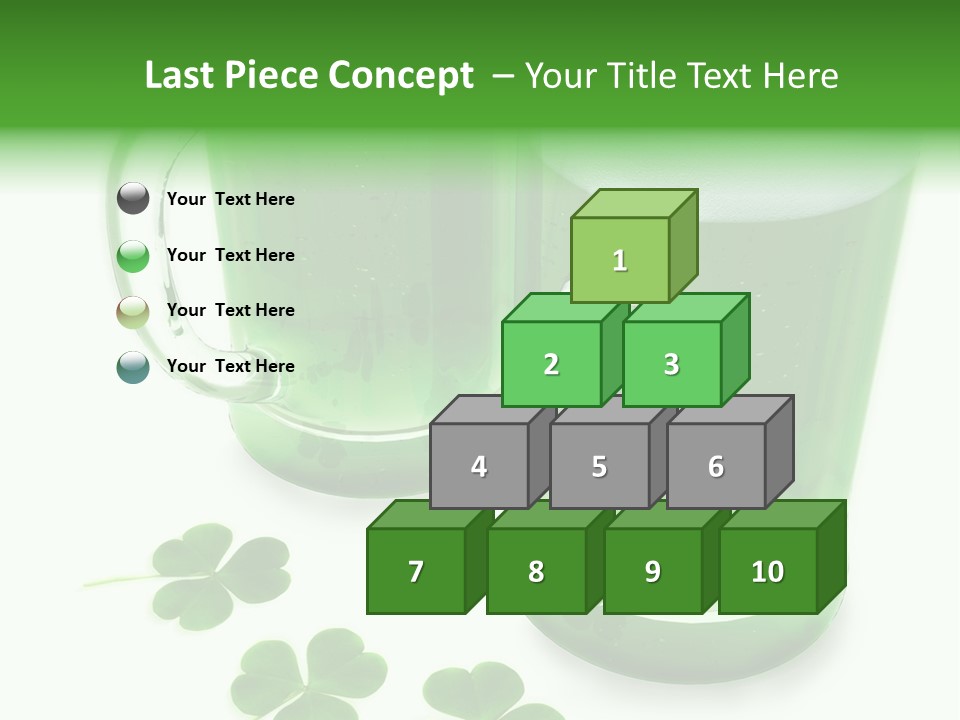 Last Piece Concept – Your Title Text Here

Your Text Here

Your Text Here

Your Text Here

Your Text Here

1

2

3

4

5

6

7

8

9

10